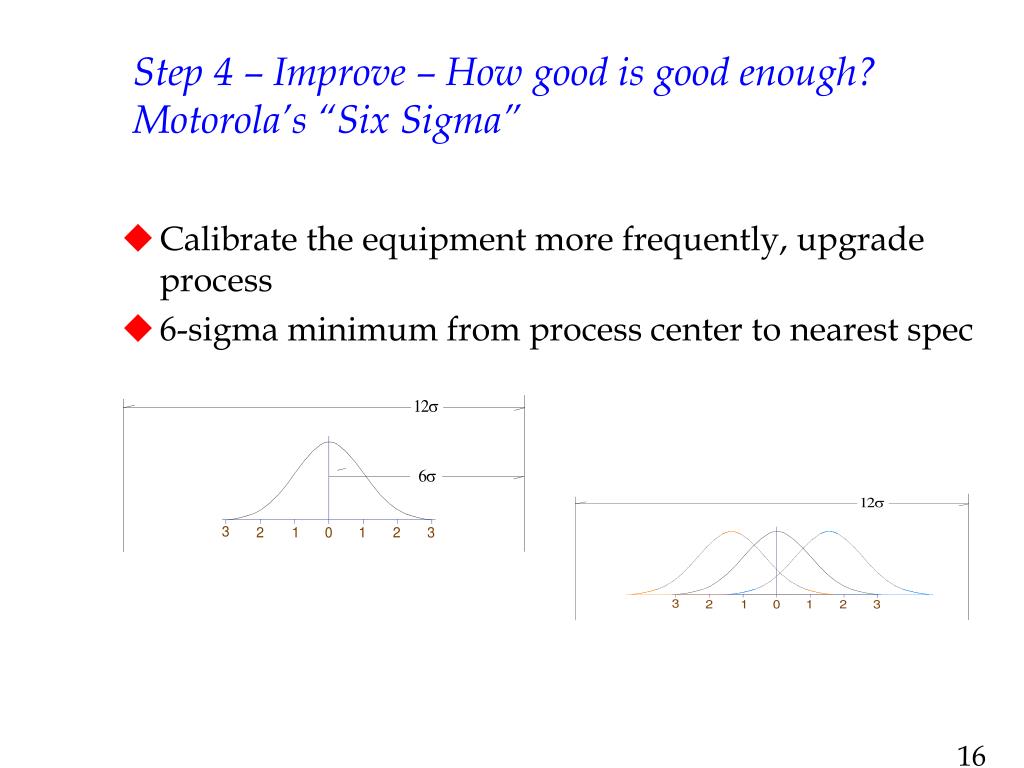 Step 4 – Improve – How good is good enough? Motorola's "Six Sigma"

◆ Calibrate the equipment more frequently, upgrade process
◆ 6-sigma minimum from process center to nearest spec

$12\sigma$

$6\sigma$

3 2 1 0 1 2 3

$12\sigma$

3 2 1 0 1 2 3

16